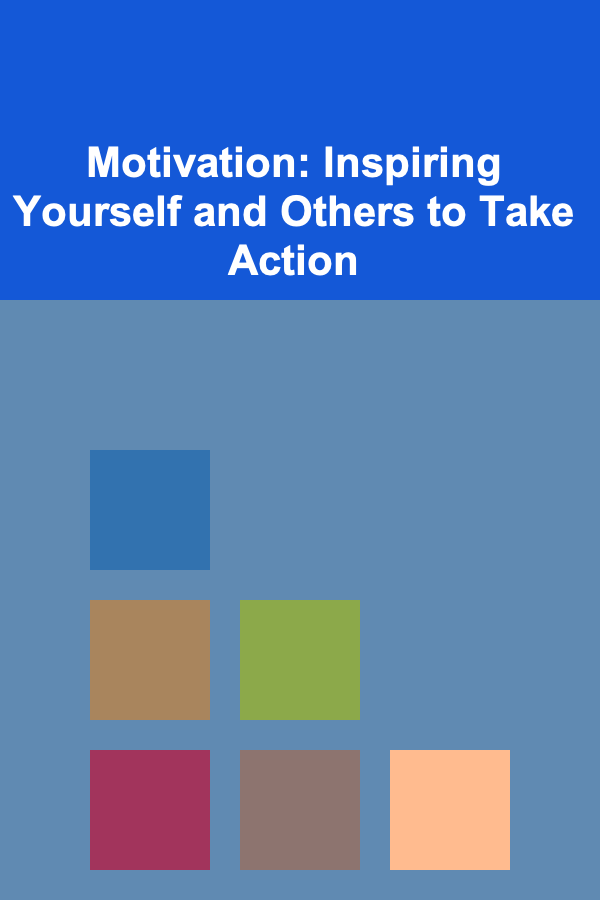 Motivation: Inspiring Yourself and Others to Take Action